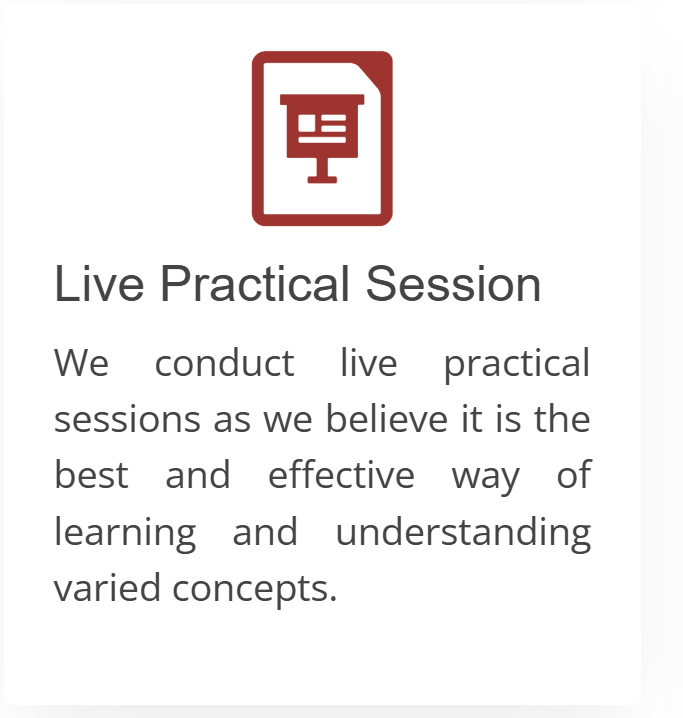 Live Practical Session

We conduct live practical sessions as we believe it is the best and effective way of learning and understanding varied concepts.